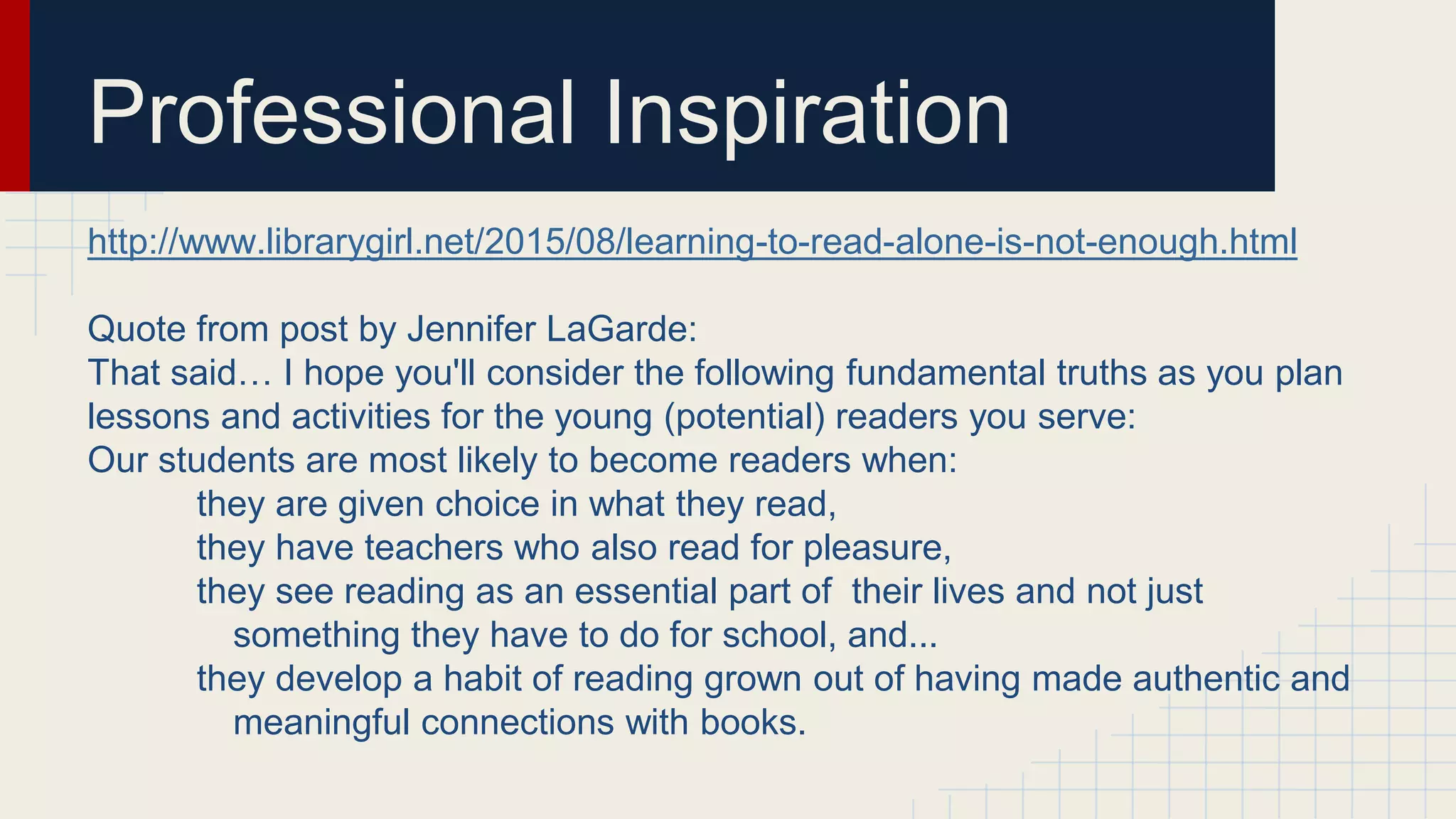 Professional Inspiration

http://www.librarygirl.net/2015/08/learning-to-read-alone-is-not-enough.html

Quote from post by Jennifer LaGarde:
That said… I hope you'll consider the following fundamental truths as you plan lessons and activities for the young (potential) readers you serve:
Our students are most likely to become readers when:
they are given choice in what they read,
they have teachers who also read for pleasure,
they see reading as an essential part of their lives and not just something they have to do for school, and...
they develop a habit of reading grown out of having made authentic and meaningful connections with books.